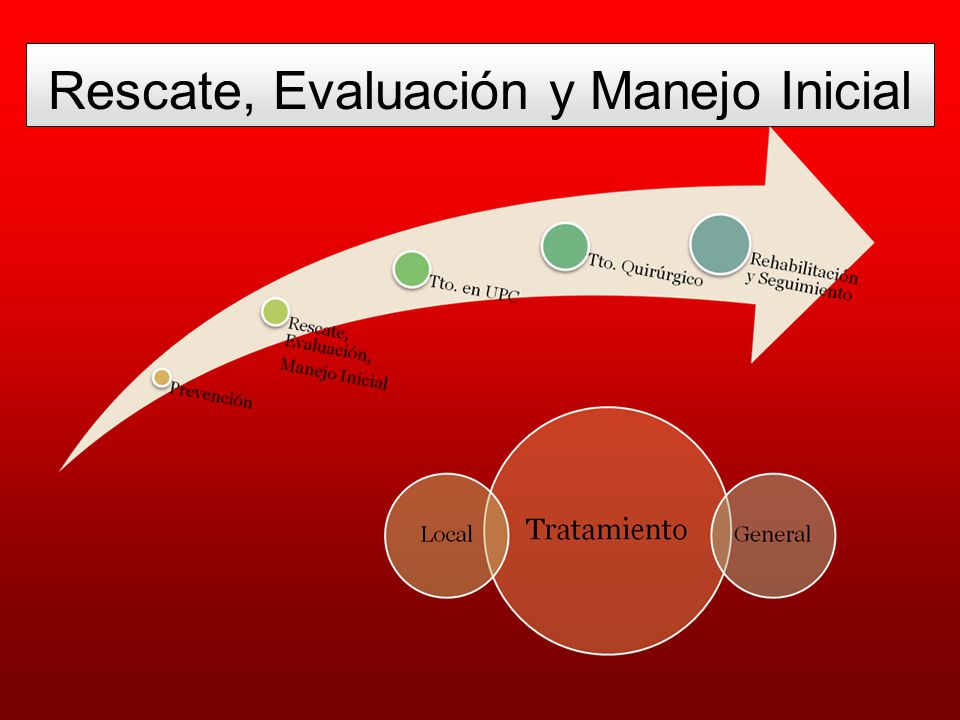 Rescate, Evaluación y Manejo Inicial

Prevención

Rescate, Evaluación, Manejo Inicial

Tto. en UPC

Tto. Quirúrgico

Rehabilitación y Seguimiento

Local

Tratamiento

General